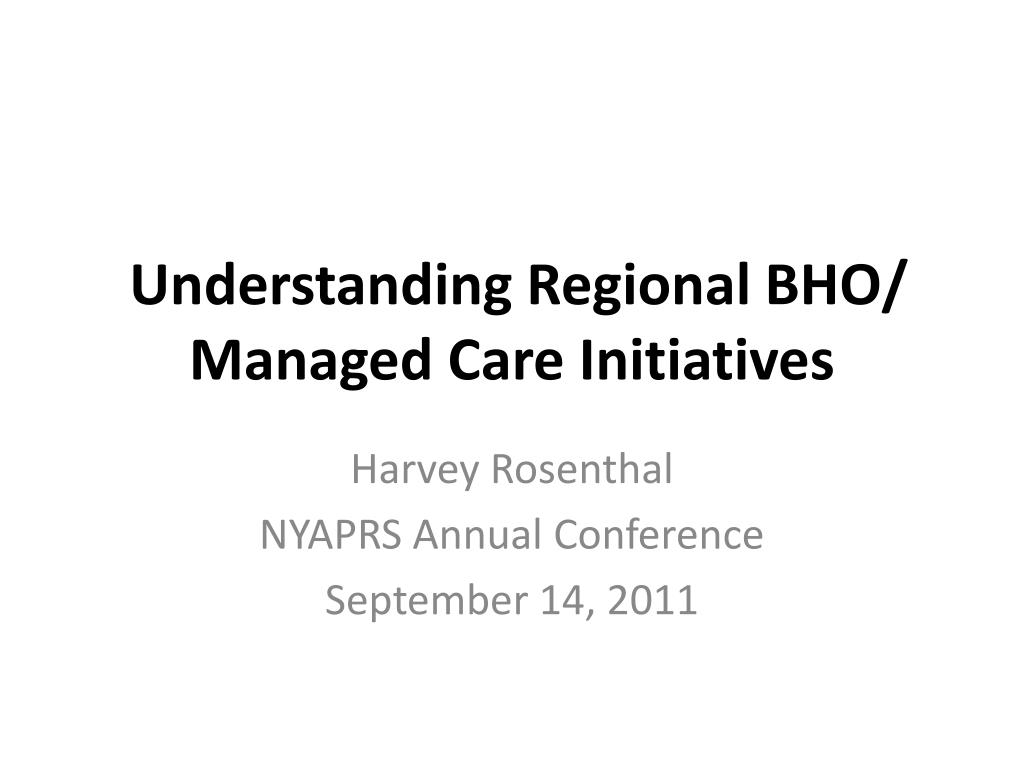 Understanding Regional BHO/ Managed Care Initiatives

Harvey Rosenthal
NYAPRS Annual Conference
September 14, 2011